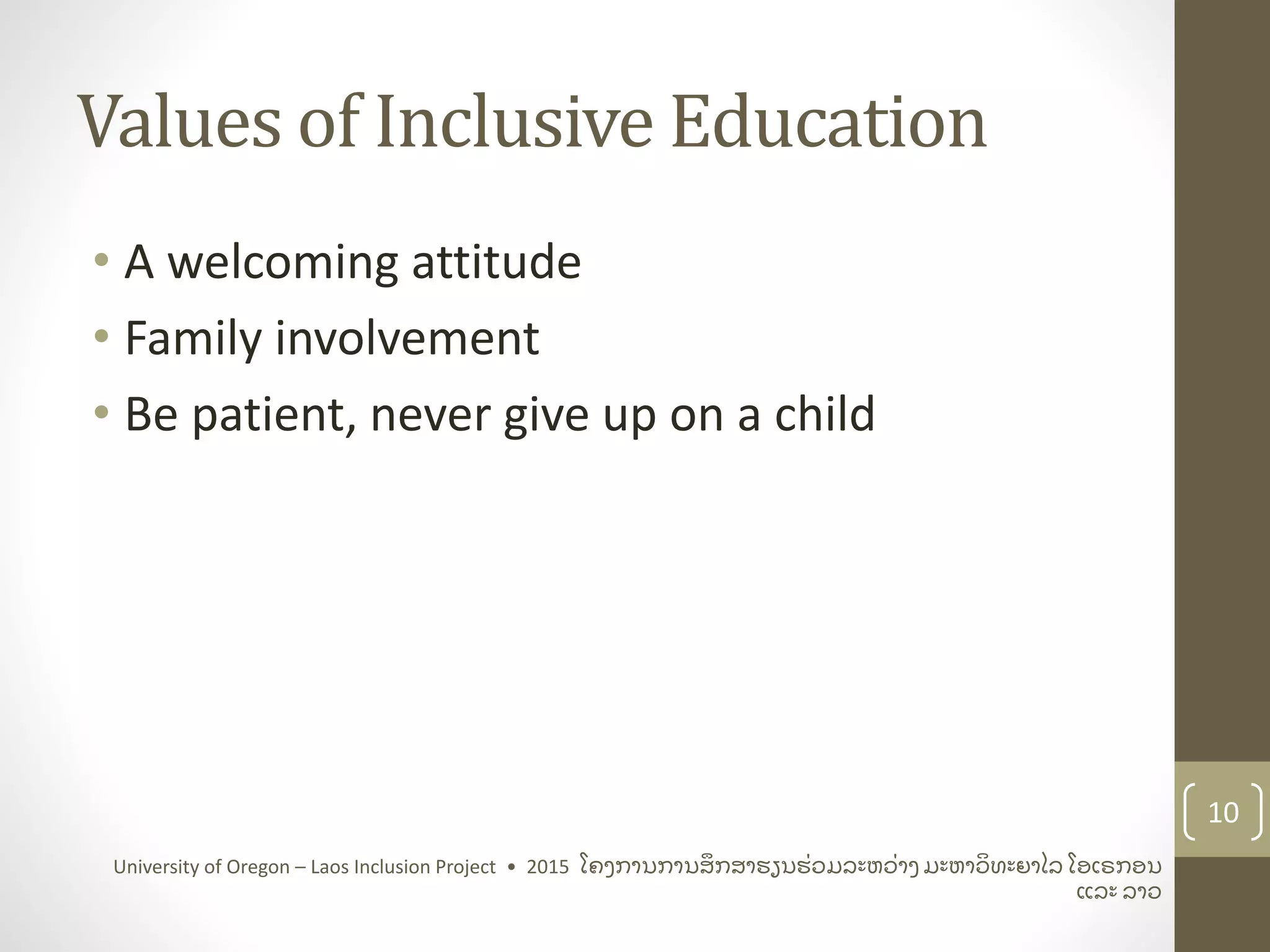 Values of Inclusive Education

• A welcoming attitude
• Family involvement
• Be patient, never give up on a child

10

University of Oregon – Laos Inclusion Project • 2015 ໂຄງການການສຶກສາຮຽນຮ່ວມລະຫວ່າງ ມະຫາວິທະຍາໄລ ໂອເຣກອນ ແລະ ລາວ